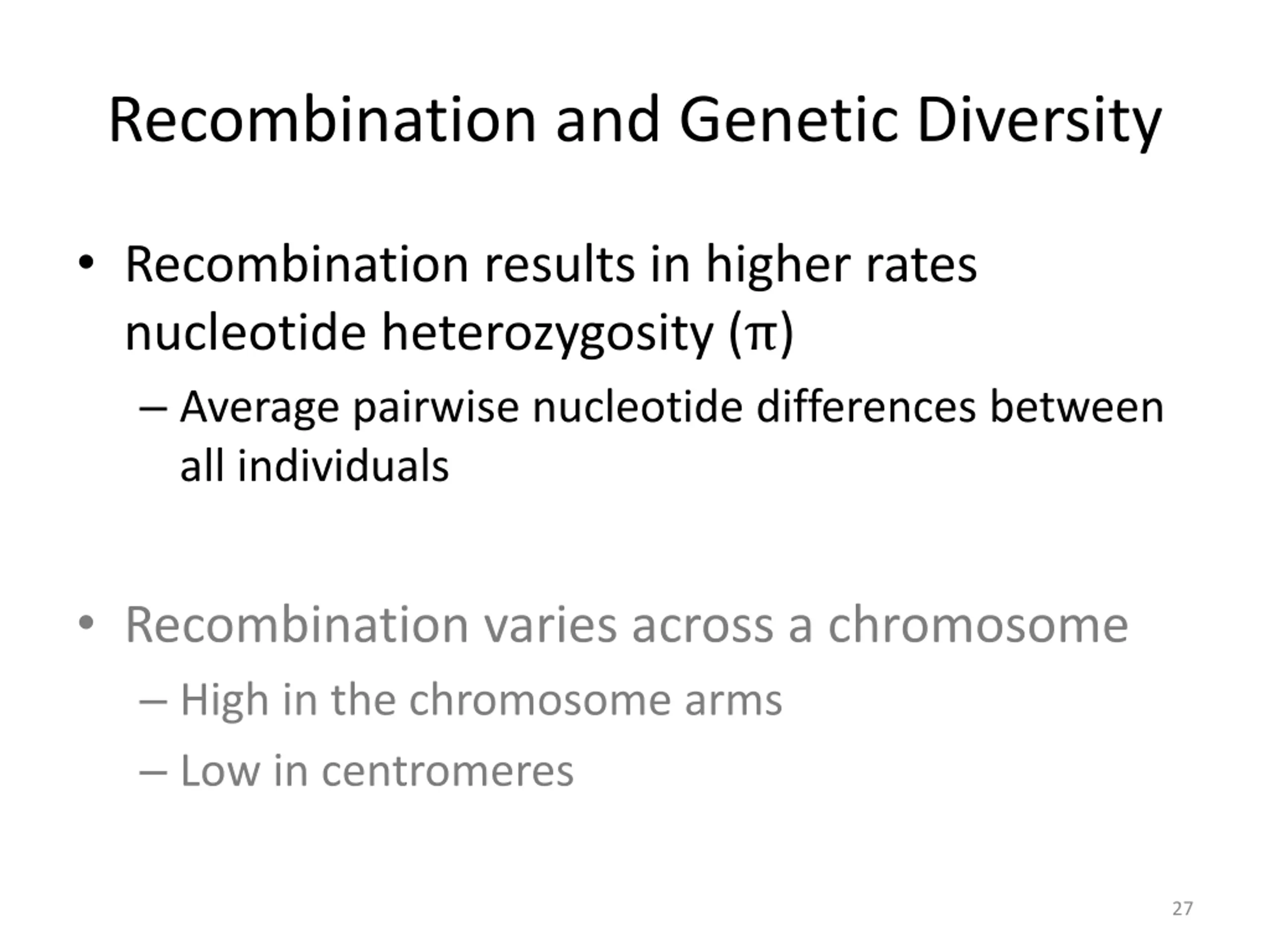 Recombination and Genetic Diversity

• Recombination results in higher rates nucleotide heterozygosity (π)

– Average pairwise nucleotide differences between all individuals

• Recombination varies across a chromosome

– High in the chromosome arms

– Low in centromeres

27